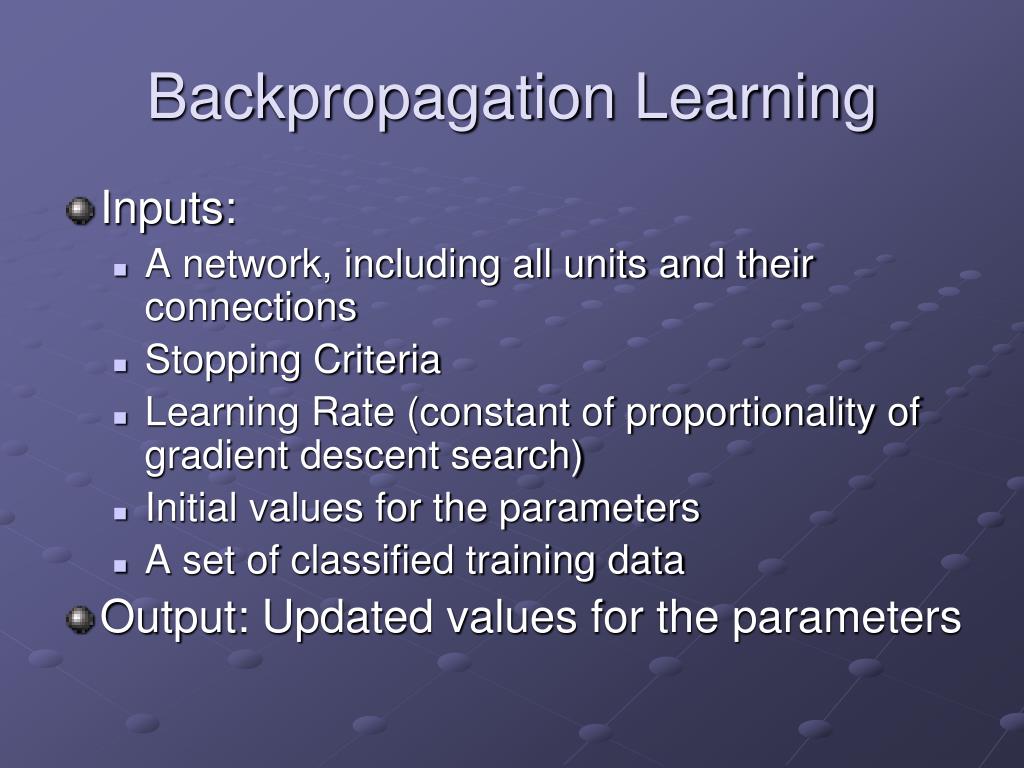 Backpropagation Learning

Inputs:

A network, including all units and their connections

Stopping Criteria

Learning Rate (constant of proportionality of gradient descent search)

Initial values for the parameters

A set of classified training data

Output: Updated values for the parameters